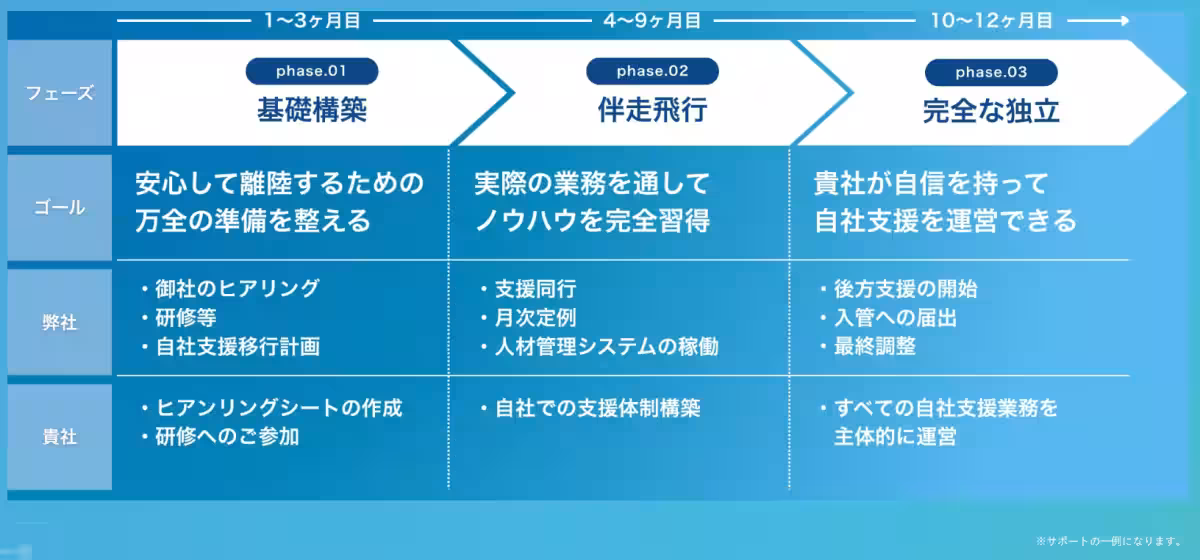 | | 1〜3ヶ月目 | 4〜9ヶ月目 | 10〜12ヶ月目 |
|---|---|---|---|
| フェーズ | phase.01 基礎構築 | phase.02 伴走飛行 | phase.03 完全な独立 |
| ゴール | 安心して離陸するための万全の準備を整える | 実際の業務を通してノウハウを完全習得 | 貴社が自信を持って自社支援を運営できる |
| 弊社 | ・御社のヒアリング ・研修等 ・自社支援移行計画 | ・支援同行 ・月次定例 ・人材管理システムの稼働 | ・後方支援の開始 ・入管への届出 ・最終調整 |
| 貴社 | ・ヒアンリングシートの作成 ・研修へのご参加 | ・自社での支援体制構築 | ・すべての自社支援業務を主体的に運営 |

※サポートの一例になります。